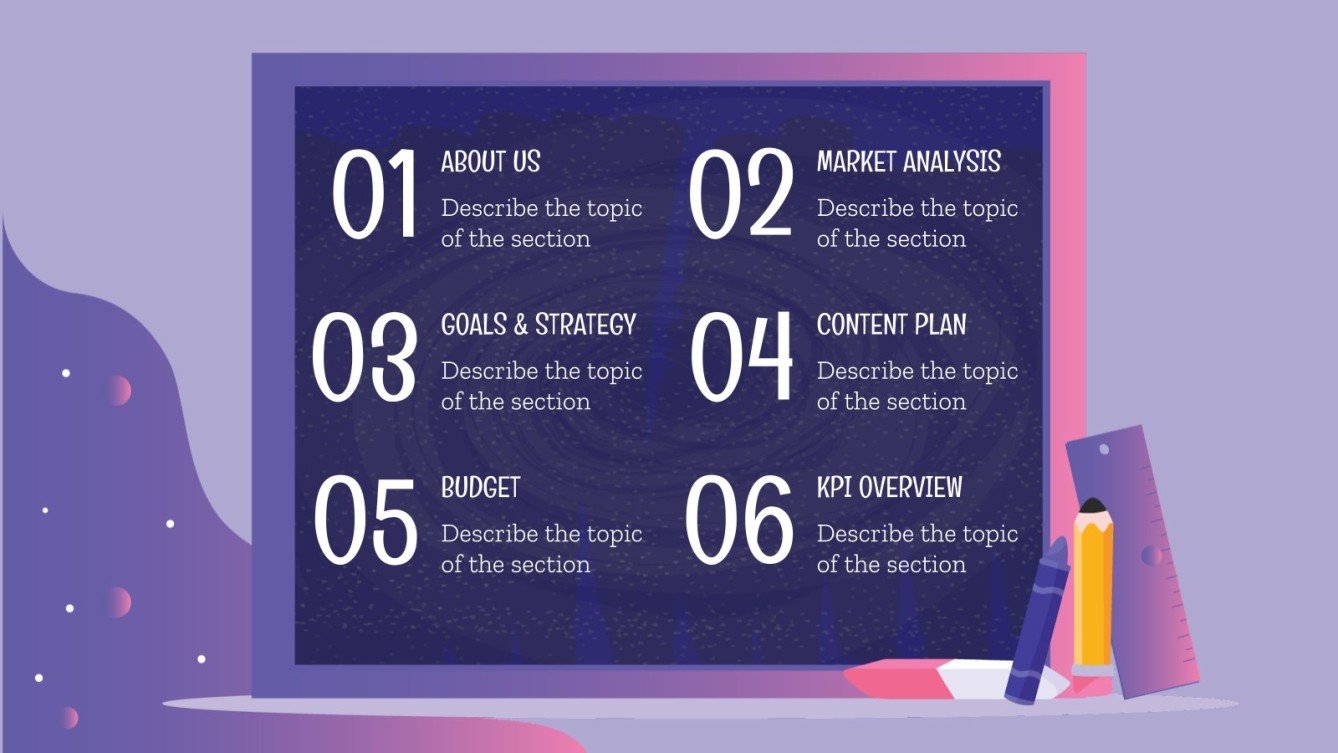 01
ABOUT US
Describe the topic of the section

02
MARKET ANALYSIS
Describe the topic of the section

03
GOALS & STRATEGY
Describe the topic of the section

04
CONTENT PLAN
Describe the topic of the section

05
BUDGET
Describe the topic of the section

06
KPI OVERVIEW
Describe the topic of the section